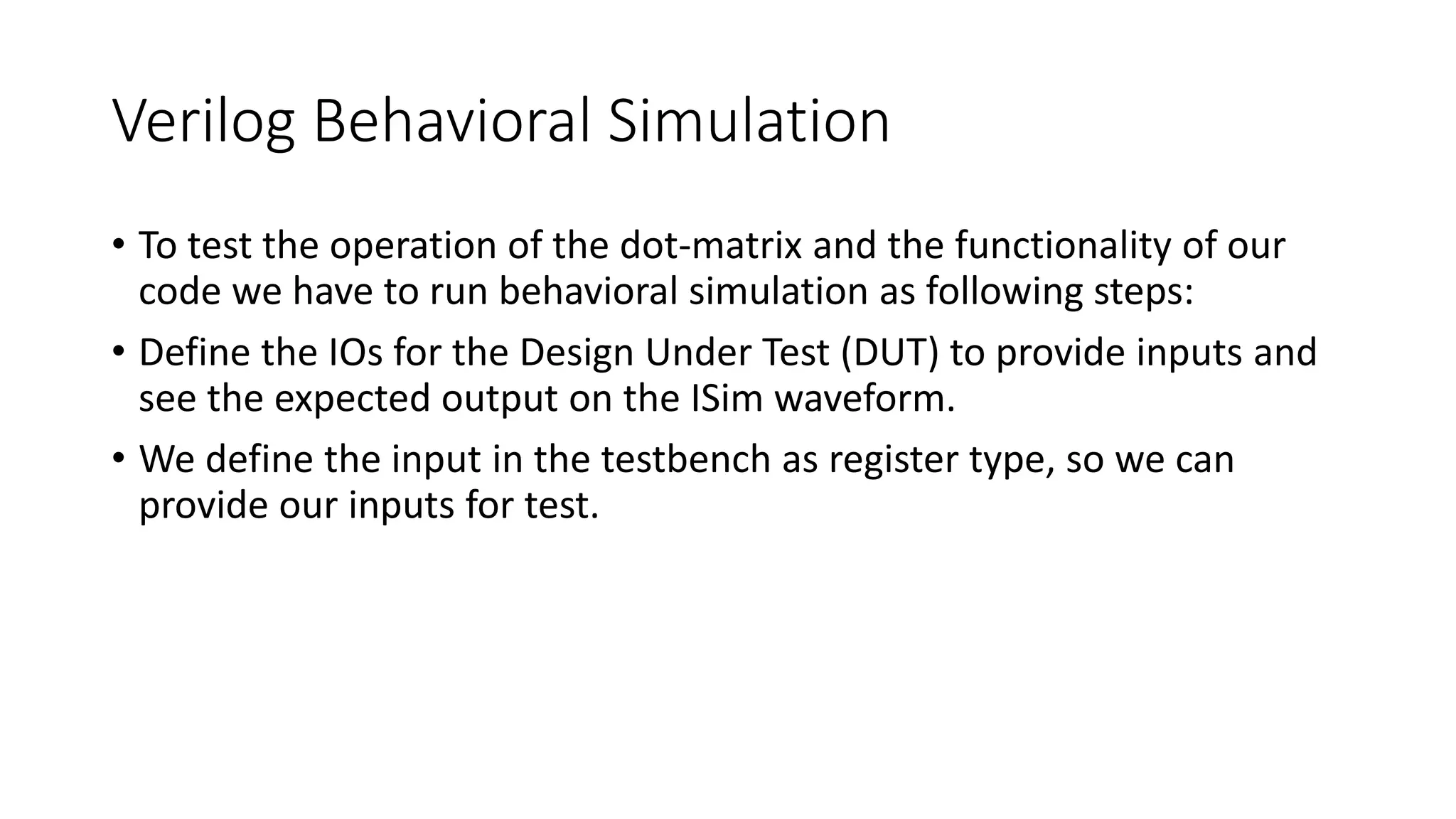 Verilog Behavioral Simulation

• To test the operation of the dot-matrix and the functionality of our code we have to run behavioral simulation as following steps:

• Define the IOs for the Design Under Test (DUT) to provide inputs and see the expected output on the ISim waveform.

• We define the input in the testbench as register type, so we can provide our inputs for test.